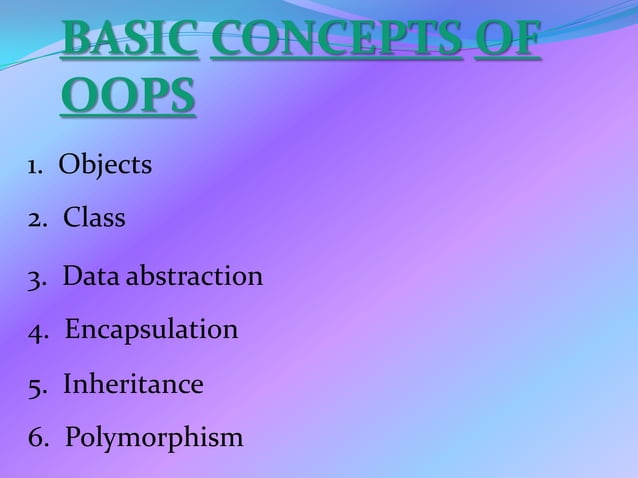 BASIC CONCEPTS OF OOPS

1. Objects
2. Class
3. Data abstraction
4. Encapsulation
5. Inheritance
6. Polymorphism